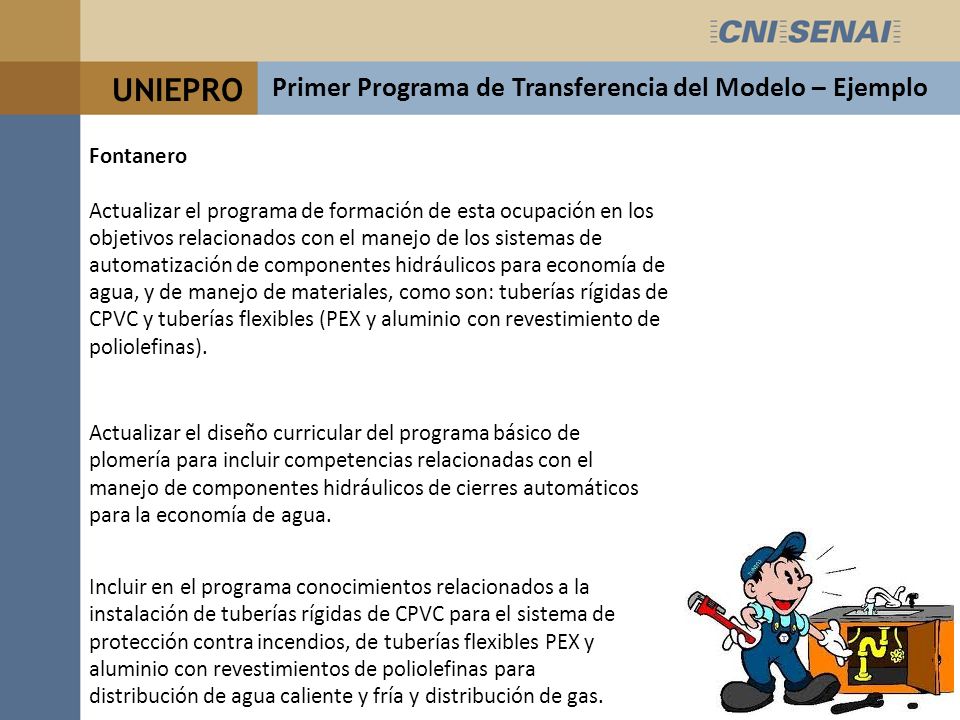 CNI SENAI

UNIEPRO

Primer Programa de Transferencia del Modelo – Ejemplo

Fontanero

Actualizar el programa de formación de esta ocupación en los objetivos relacionados con el manejo de los sistemas de automatización de componentes hidráulicos para economía de agua, y de manejo de materiales, como son: tuberías rígidas de CPVC y tuberías flexibles (PEX y aluminio con revestimiento de poliolefinas).

Actualizar el diseño curricular del programa básico de plomería para incluir competencias relacionadas con el manejo de componentes hidráulicos de cierres automáticos para la economía de agua.

Incluir en el programa conocimientos relacionados a la instalación de tuberías rígidas de CPVC para el sistema de protección contra incendios, de tuberías flexibles PEX y aluminio con revestimientos de poliolefinas para distribución de agua caliente y fría y distribución de gas.